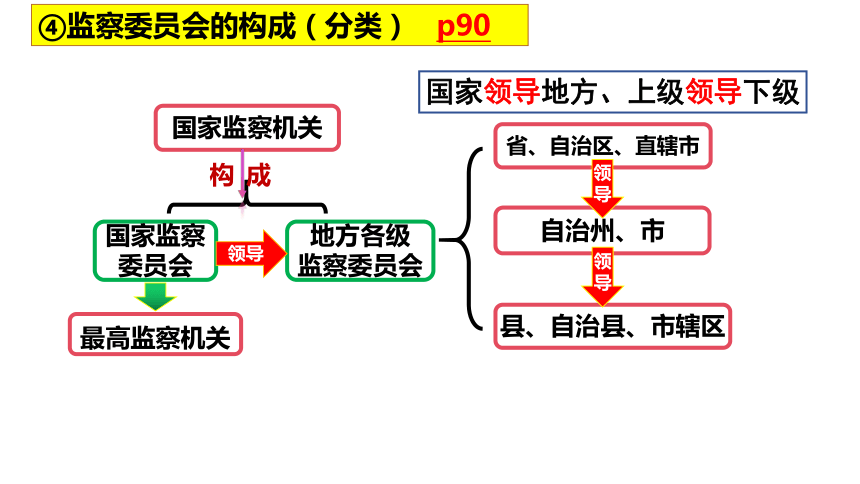 ④监察委员会的构成（分类） p90

国家领导地方、上级领导下级

国家监察机关

构成

国家监察委员会

领导

地方各级监察委员会

最高监察机关

省、自治区、直辖市

领导

自治州、市

领导

县、自治县、市辖区